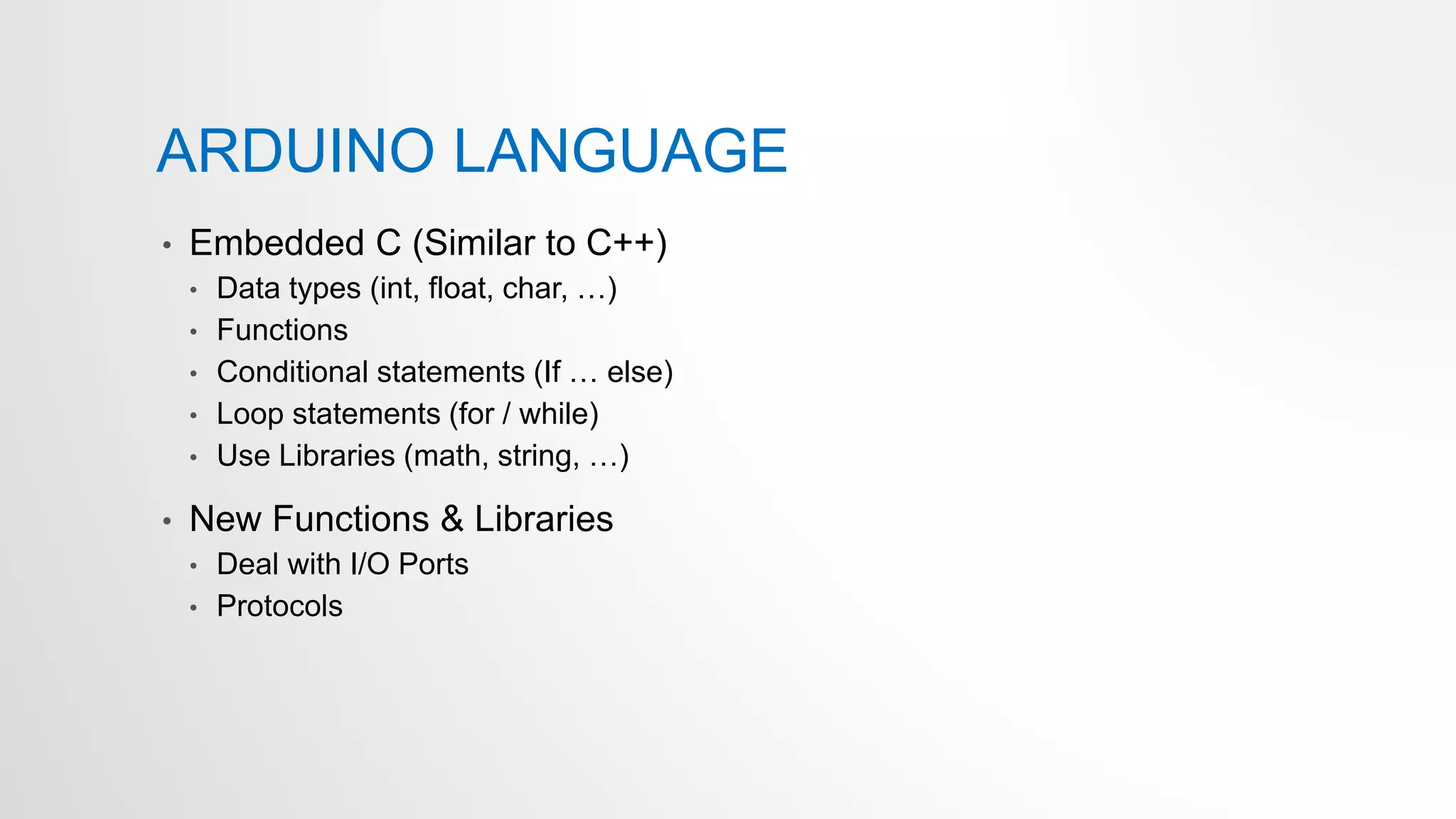 ARDUINO LANGUAGE

• Embedded C (Similar to C++)
 • Data types (int, float, char, …)
 • Functions
 • Conditional statements (If … else)
 • Loop statements (for / while)
 • Use Libraries (math, string, …)

• New Functions & Libraries
 • Deal with I/O Ports
 • Protocols